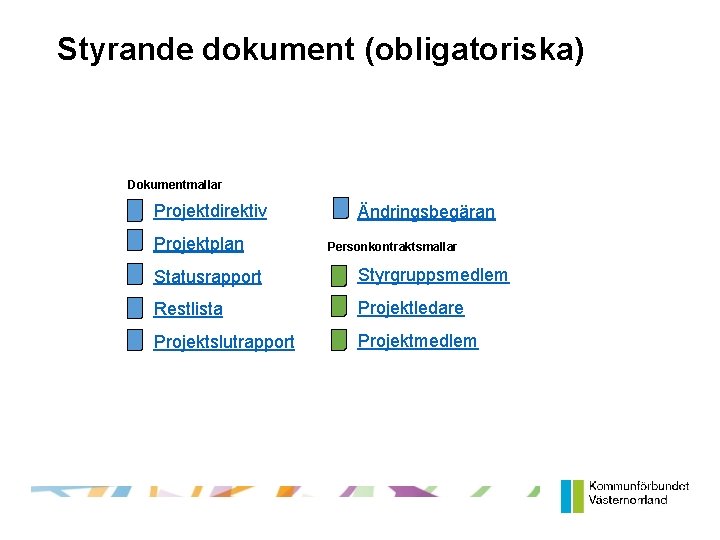 Styrande dokument (obligatoriska)

Dokumentmallar

Projektdirektiv

Projektplan

Statusrapport

Restlista

Projektslutrapport

Ändringsbegäran

Personkontraktsmallar

Styrgruppsmedlem

Projektledare

Projektmedlem

Kommunförbundet Västernorrland